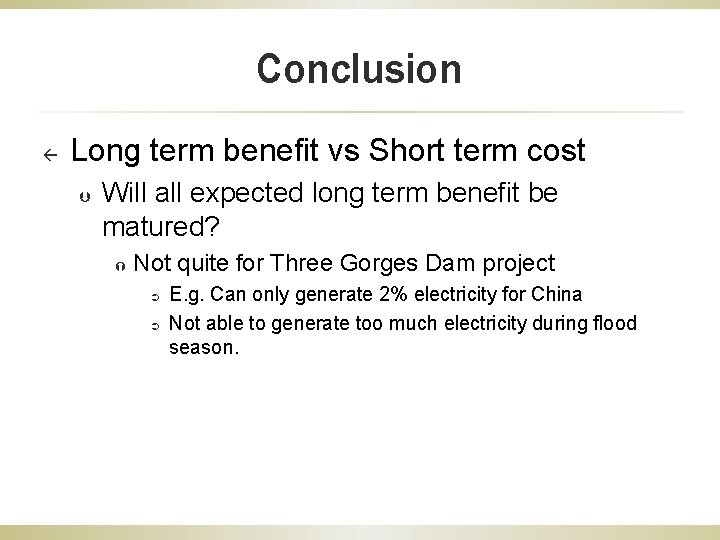 Conclusion

Long term benefit vs Short term cost

Will all expected long term benefit be matured?

Not quite for Three Gorges Dam project

E.g. Can only generate 2% electricity for China

Not able to generate too much electricity during flood season.